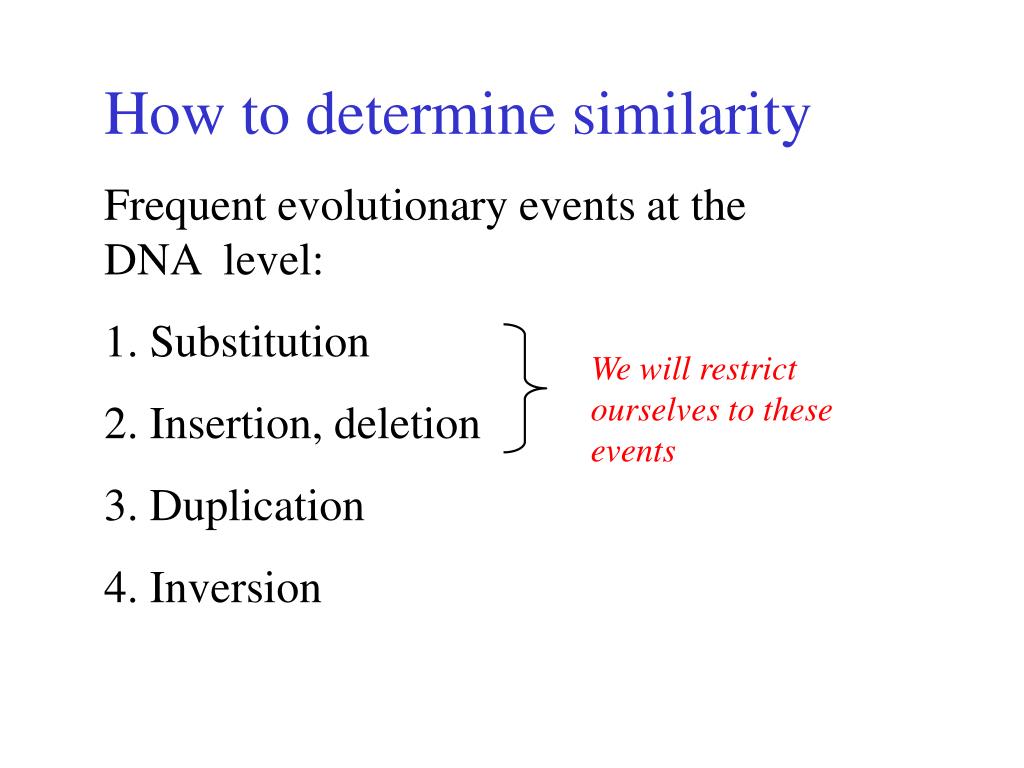 How to determine similarity

Frequent evolutionary events at the DNA level:

1. Substitution

2. Insertion, deletion

We will restrict ourselves to these events

3. Duplication

4. Inversion